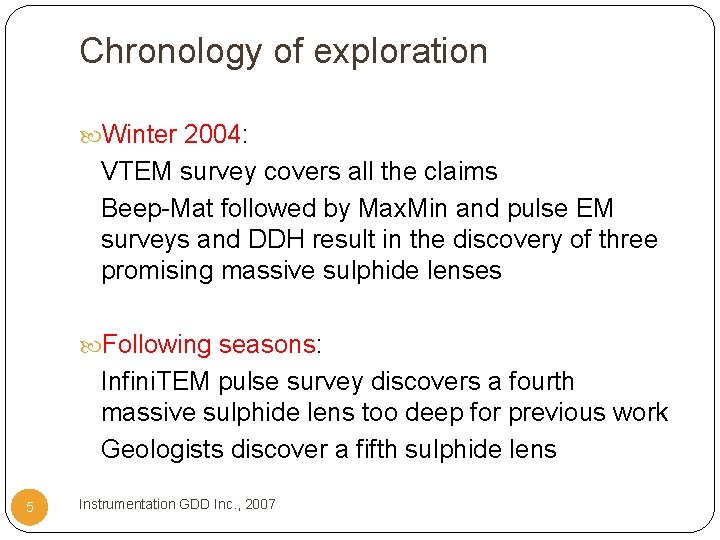 Chronology of exploration

Winter 2004:

VTEM survey covers all the claims

Beep-Mat followed by MaxMin and pulse EM surveys and DDH result in the discovery of three promising massive sulphide lenses

Following seasons:

InfiniTEM pulse survey discovers a fourth massive sulphide lens too deep for previous work

Geologists discover a fifth sulphide lens

5

Instrumentation GDD Inc., 2007